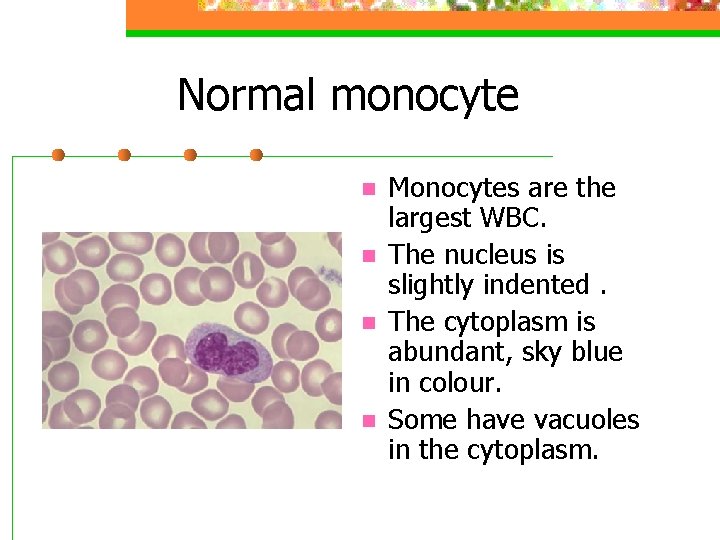 Normal monocyte

- Monocytes are the largest WBC.
- The nucleus is slightly indented .
- The cytoplasm is abundant, sky blue in colour.
- Some have vacuoles in the cytoplasm.